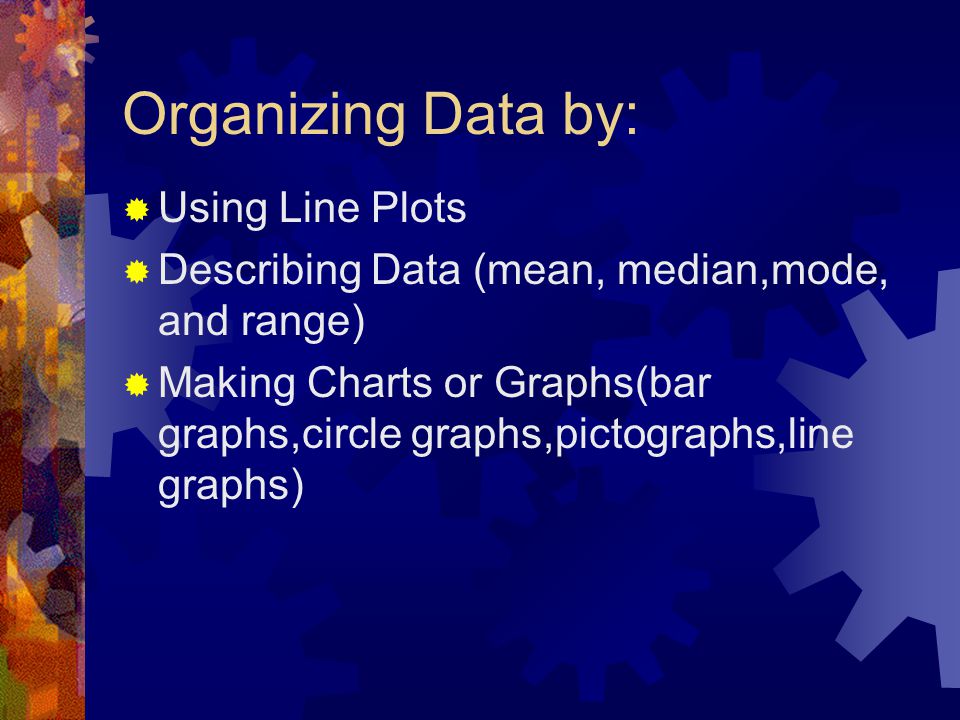 Organizing Data by:

Using Line Plots

Describing Data (mean, median,mode, and range)

Making Charts or Graphs(bar graphs,circle graphs,pictographs,line graphs)